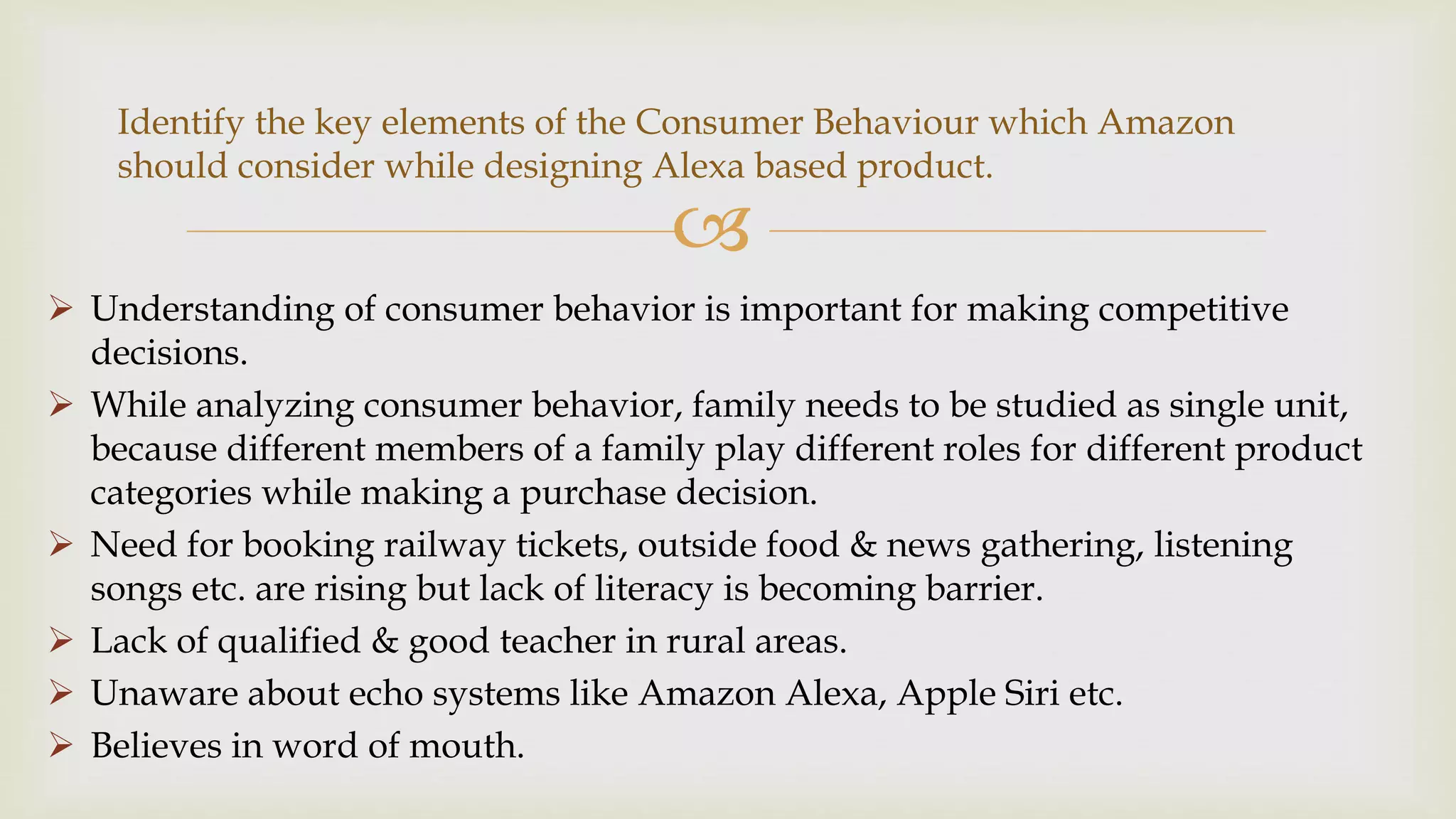 Identify the key elements of the Consumer Behaviour which Amazon should consider while designing Alexa based product.

➢ Understanding of consumer behavior is important for making competitive decisions.
➢ While analyzing consumer behavior, family needs to be studied as single unit, because different members of a family play different roles for different product categories while making a purchase decision.
➢ Need for booking railway tickets, outside food & news gathering, listening songs etc. are rising but lack of literacy is becoming barrier.
➢ Lack of qualified & good teacher in rural areas.
➢ Unaware about echo systems like Amazon Alexa, Apple Siri etc.
➢ Believes in word of mouth.